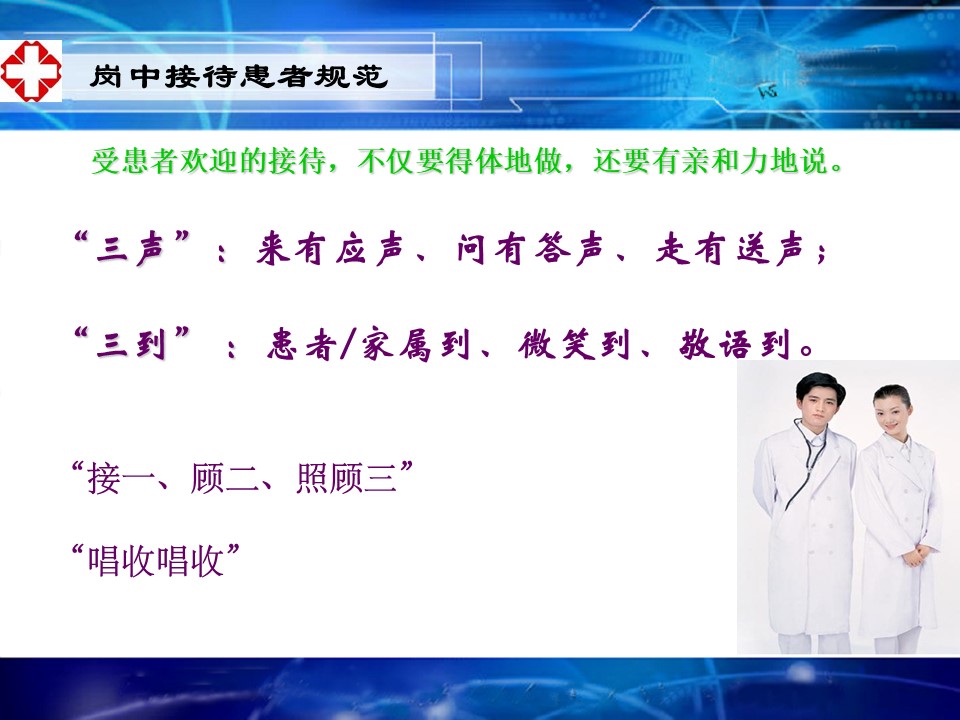 岗中接待患者规范

受患者欢迎的接待，不仅要得体地做，还要有亲和力地说。

“三声”：来有应声、问有答声、走有送声；

“三到”：患者/家属到、微笑到、敬语到。

“接一、顾二、照顾三”

“唱收唱收”